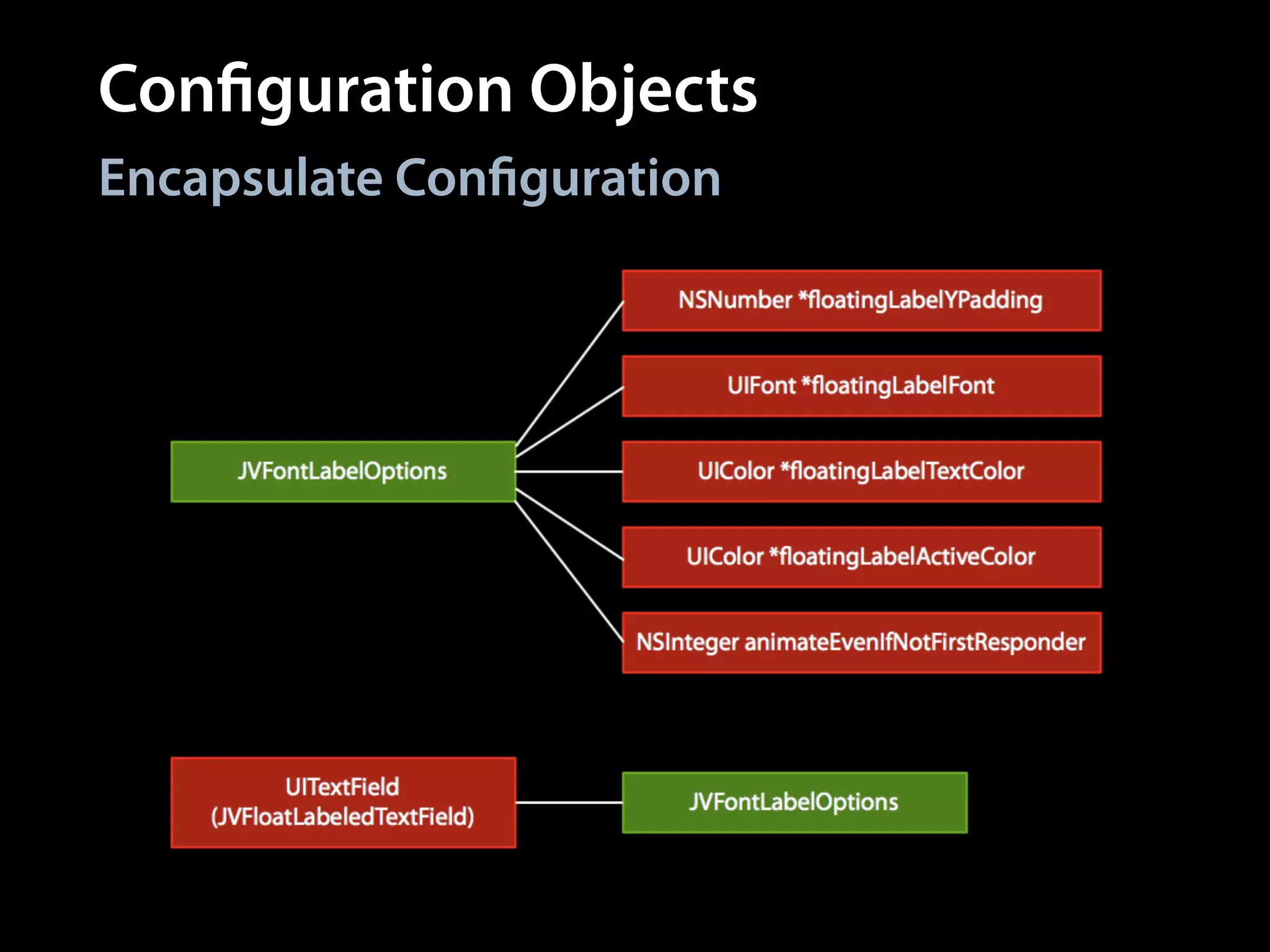 Configuration Objects
Encapsulate Configuration

JVFontLabelOptions

NSNumber *floatingLabelYPadding

UIFont *floatingLabelFont

UIColor *floatingLabelTextColor

UIColor *floatingLabelActiveColor

NSInteger animateEvenIfNotFirstResponder

UITextField
(JVFloatLabeledTextField)

JVFontLabelOptions